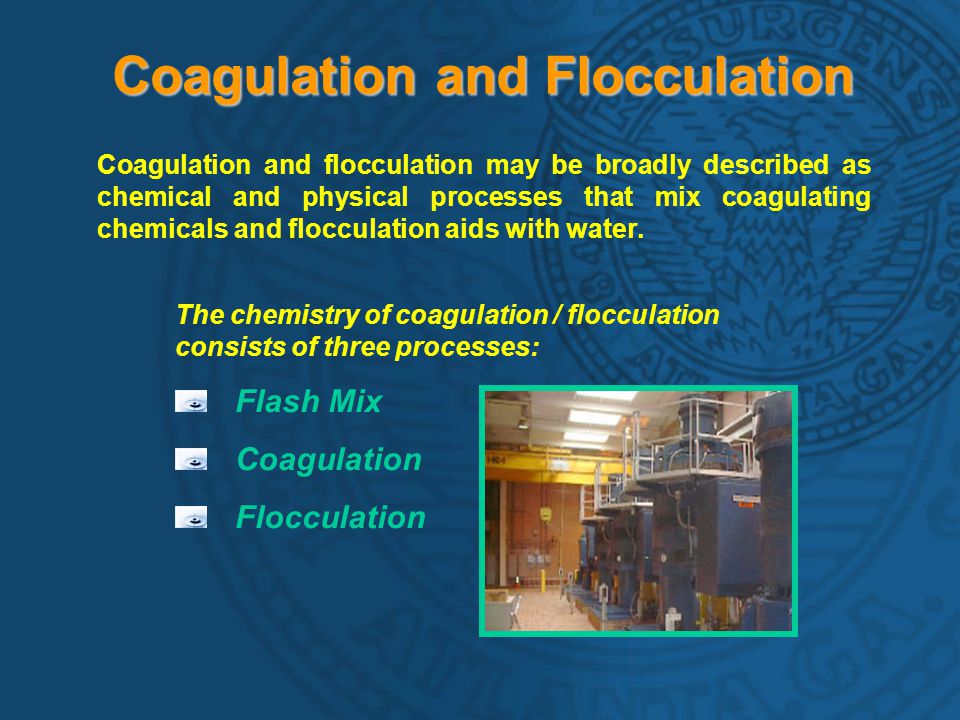 Coagulation and Flocculation

Coagulation and flocculation may be broadly described as chemical and physical processes that mix coagulating chemicals and flocculation aids with water.

The chemistry of coagulation / flocculation consists of three processes:

Flash Mix

Coagulation

Flocculation